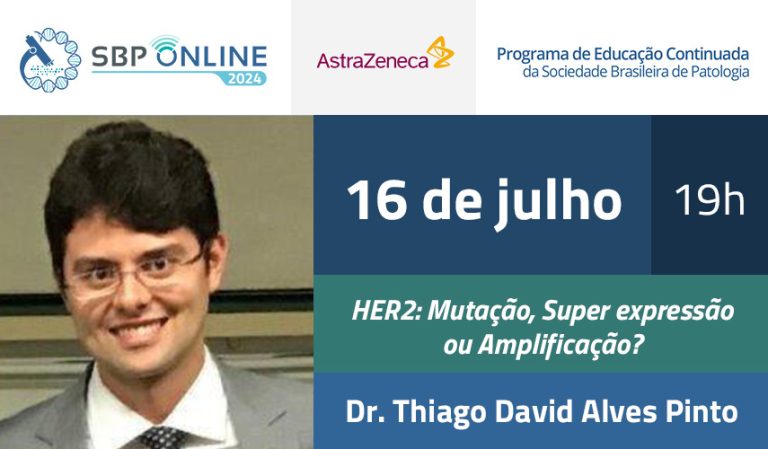 SBP ONLINE 2024

AstraZeneca

Programa de Educação Continuada da Sociedade Brasileira de Patologia

16 de julho

19h

HER2: Mutação, Super expressão ou Amplificação?

Dr. Thiago David Alves Pinto